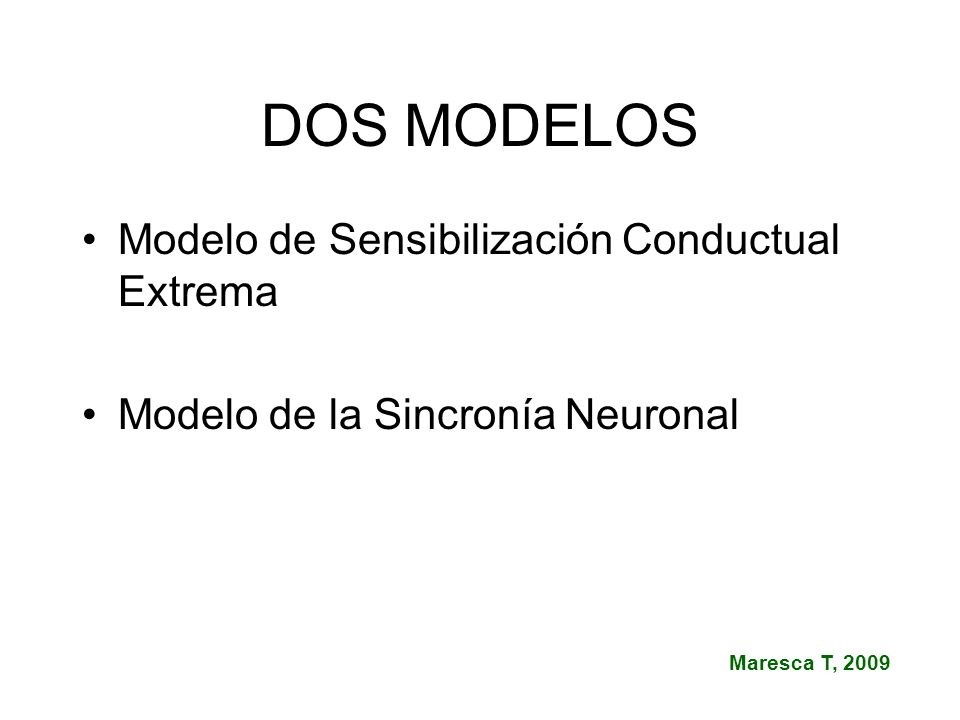 DOS MODELOS

• Modelo de Sensibilización Conductual Extrema

• Modelo de la Sincronía Neuronal

Maresca T, 2009